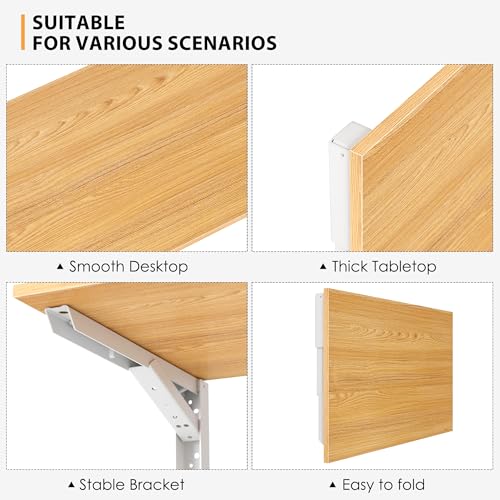 SUITABLE
FOR VARIOUS SCENARIOS

▲ Smooth Desktop

▲ Thick Tabletop

▲ Stable Bracket

▲ Easy to fold